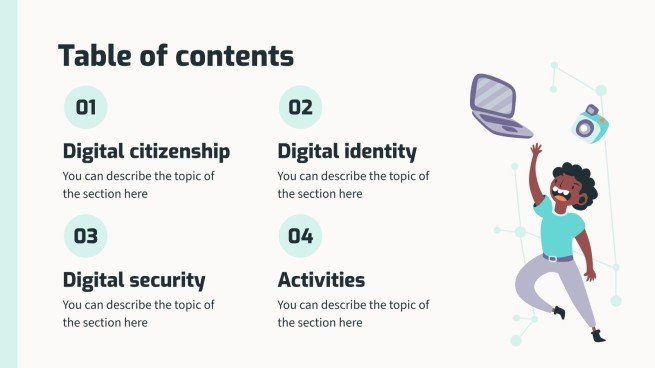 Table of contents

01

Digital citizenship

You can describe the topic of the section here

02

Digital identity

You can describe the topic of the section here

03

Digital security

You can describe the topic of the section here

04

Activities

You can describe the topic of the section here